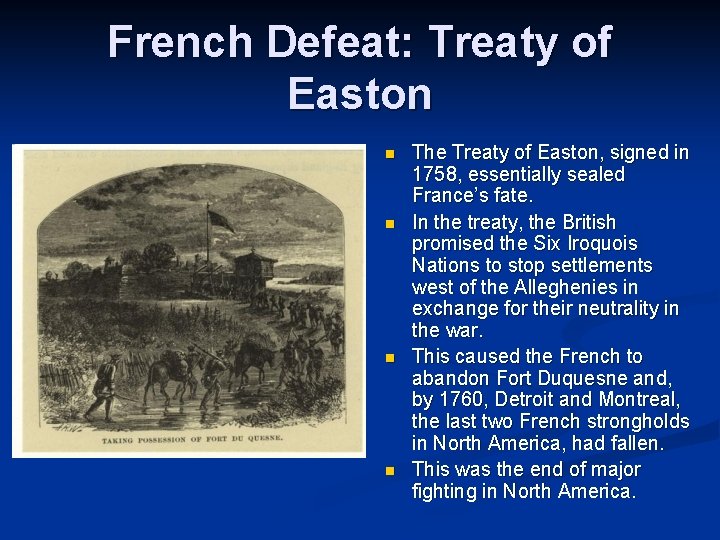 French Defeat: Treaty of Easton

TAKING POSSESSION OF FORT DU QUESNE.

- The Treaty of Easton, signed in 1758, essentially sealed France's fate.
- In the treaty, the British promised the Six Iroquois Nations to stop settlements west of the Alleghenies in exchange for their neutrality in the war.
- This caused the French to abandon Fort Duquesne and, by 1760, Detroit and Montreal, the last two French strongholds in North America, had fallen.
- This was the end of major fighting in North America.